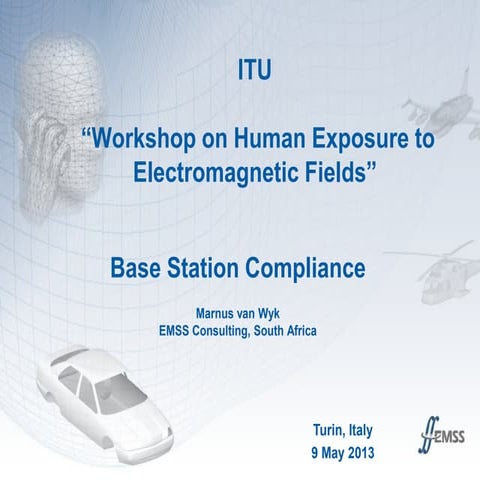 ITU

“Workshop on Human Exposure to Electromagnetic Fields”

Base Station Compliance

Marnus van Wyk
EMSS Consulting, South Africa

Turin, Italy
9 May 2013

EMSS